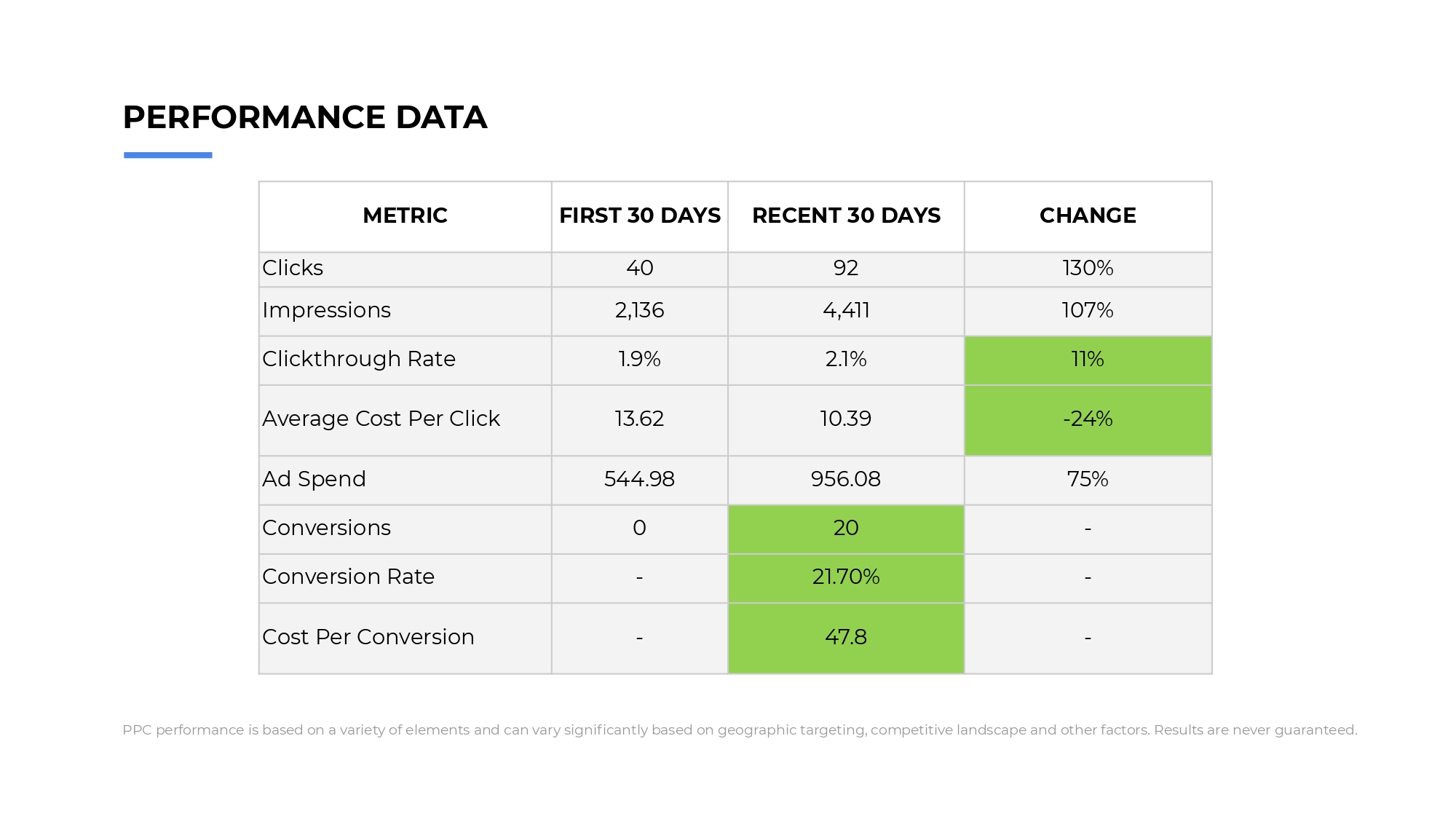 PERFORMANCE DATA

| METRIC | FIRST 30 DAYS | RECENT 30 DAYS | CHANGE |
|---|---|---|---|
| Clicks | 40 | 92 | 130% |
| Impressions | 2,136 | 4,411 | 107% |
| Clickthrough Rate | 1.9% | 2.1% | 11% |
| Average Cost Per Click | 13.62 | 10.39 | -24% |
| Ad Spend | 544.98 | 956.08 | 75% |
| Conversions | 0 | 20 | - |
| Conversion Rate | - | 21.70% | - |
| Cost Per Conversion | - | 47.8 | - |

PPC performance is based on a variety of elements and can vary significantly based on geographic targeting, competitive landscape and other factors. Results are never guaranteed.